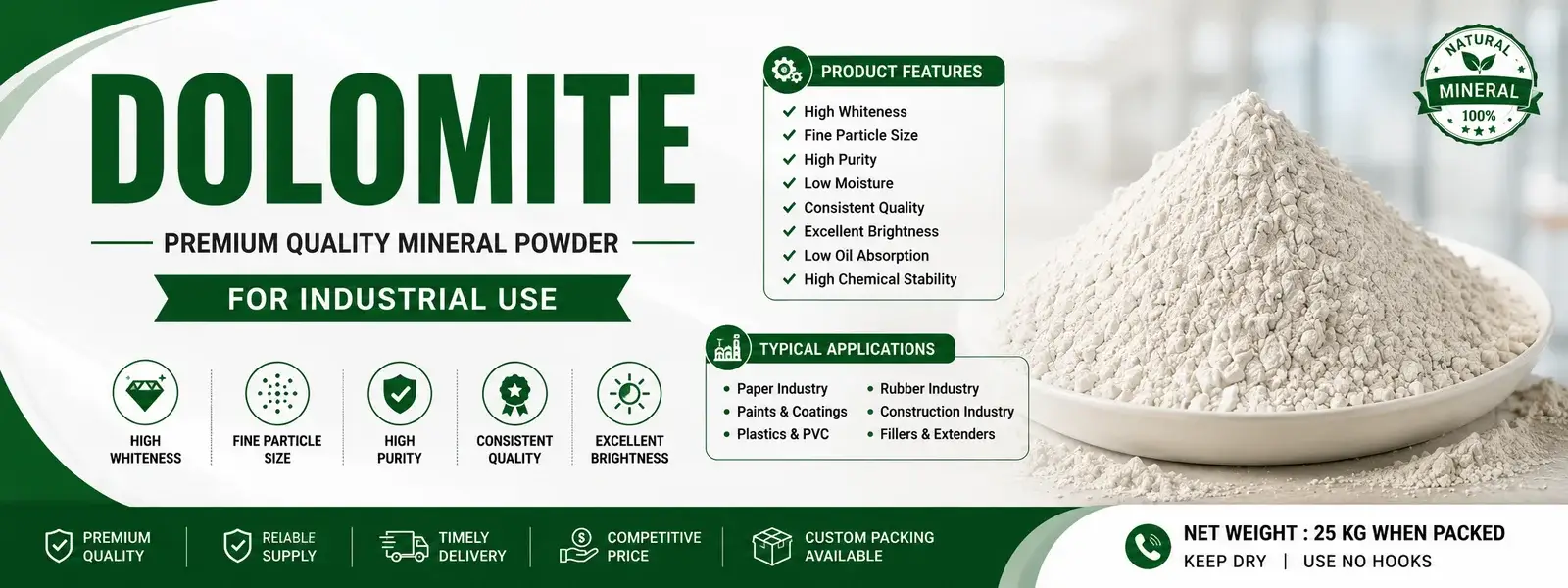 DOLOMITE

PREMIUM QUALITY MINERAL POWDER

FOR INDUSTRIAL USE

HIGH WHITENESS

FINE PARTICLE SIZE

HIGH PURITY

CONSISTENT QUALITY

EXCELLENT BRIGHTNESS

PRODUCT FEATURES

High Whiteness
Fine Particle Size
High Purity
Low Moisture
Consistent Quality
Excellent Brightness
Low Oil Absorption
High Chemical Stability

TYPICAL APPLICATIONS

Paper Industry
Paints & Coatings
Plastics & PVC
Rubber Industry
Construction Industry
Fillers & Extenders

NATURAL
MINERAL
100%

PREMIUM QUALITY

RELIABLE SUPPLY

TIMELY DELIVERY

COMPETITIVE PRICE

CUSTOM PACKING AVAILABLE

NET WEIGHT : 25 KG WHEN PACKED
KEEP DRY | USE NO HOOKS